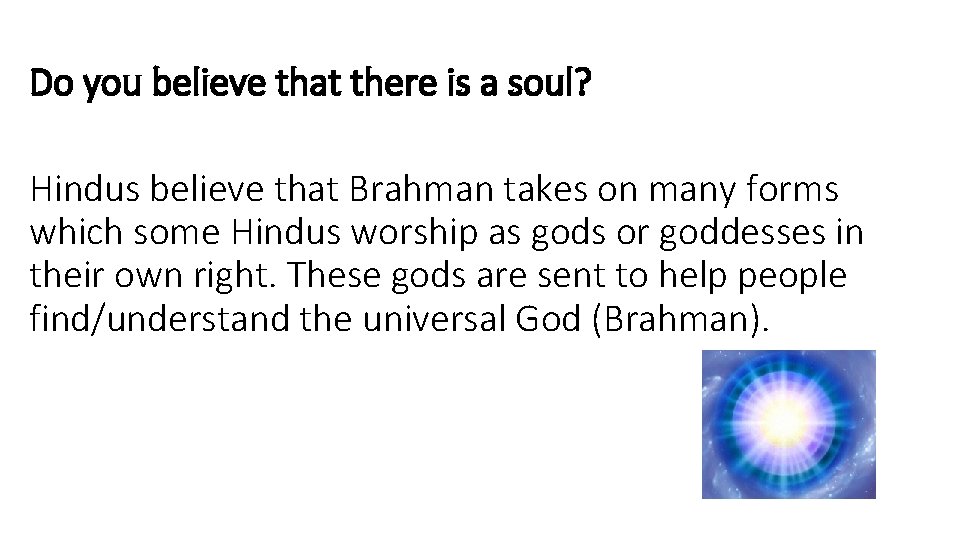 Do you believe that there is a soul?

Hindus believe that Brahman takes on many forms which some Hindus worship as gods or goddesses in their own right. These gods are sent to help people find/understand the universal God (Brahman).